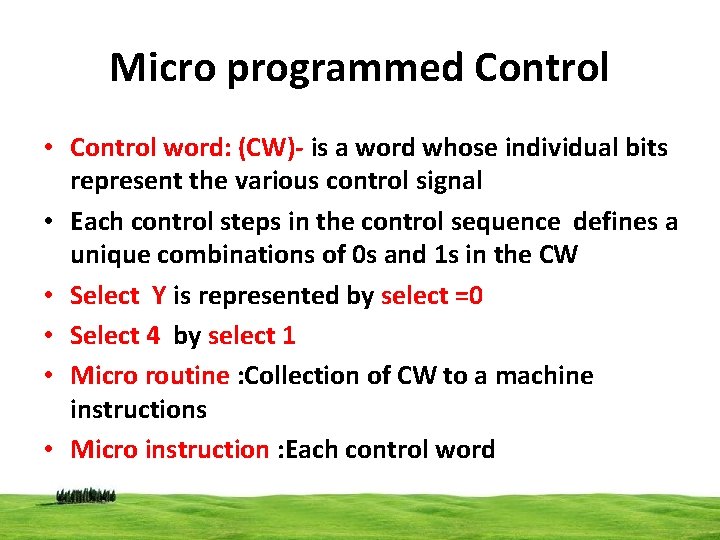 Micro programmed Control

• Control word: (CW)- is a word whose individual bits represent the various control signal

• Each control steps in the control sequence defines a unique combinations of 0s and 1s in the CW

• Select Y is represented by select =0

• Select 4 by select 1

• Micro routine :Collection of CW to a machine instructions

• Micro instruction :Each control word